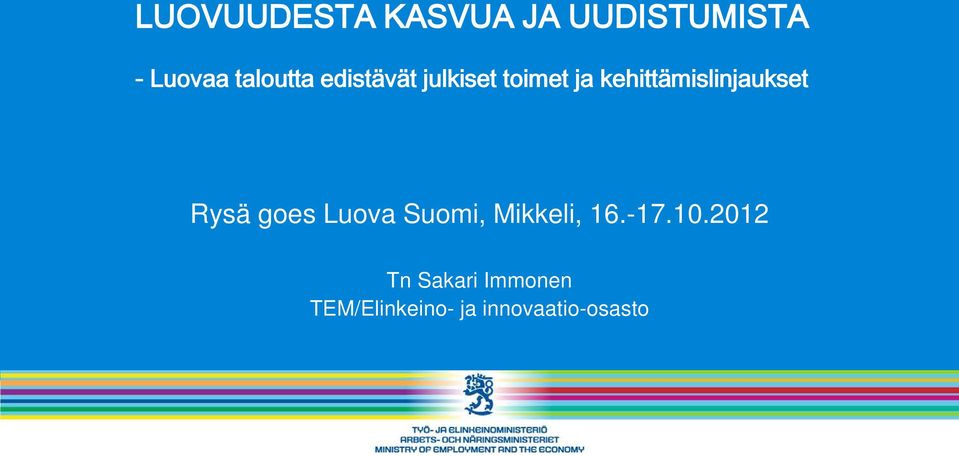 LUOVUUDESTA KASVUA JA UUDISTUMISTA

- Luovaa taloutta edistävät julkiset toimet ja kehittämislinjaukset

Rysä goes Luova Suomi, Mikkeli, 16.-17.10.2012

Tn Sakari Immonen
TEM/Elinkeino- ja innovaatio-osasto

TYÖ- JA ELINKEINOMINISTERIÖ
ARBETS- OCH NÄRINGSMINISTERIET
MINISTRY OF EMPLOYMENT AND THE ECONOMY